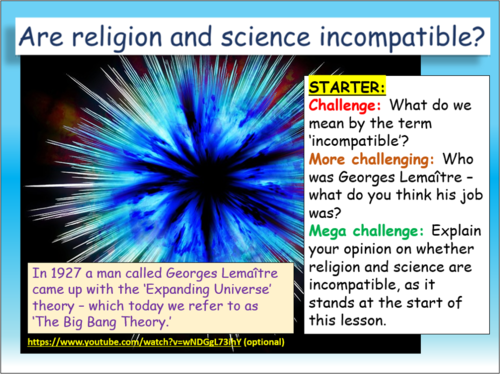 Are religion and science incompatible?

STARTER:
Challenge: What do we mean by the term 'incompatible'?
More challenging: Who was Georges Lemaître – what do you think his job was?
Mega challenge: Explain your opinion on whether religion and science are incompatible, as it stands at the start of this lesson.

In 1927 a man called Georges Lemaître came up with the 'Expanding Universe' theory – which today we refer to as 'The Big Bang Theory.'

https://www.youtube.com/watch?v=wNDGgL73ihY (optional)